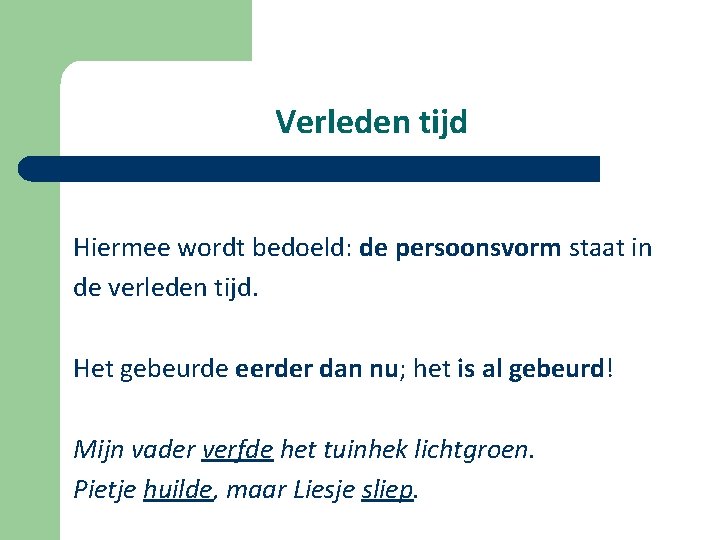 Verleden tijd

Hiermee wordt bedoeld: de persoonsvorm staat in de verleden tijd.

Het gebeurde eerder dan nu; het is al gebeurd!

Mijn vader verfde het tuinhek lichtgroen.
Pietje huilde, maar Liesje sliep.